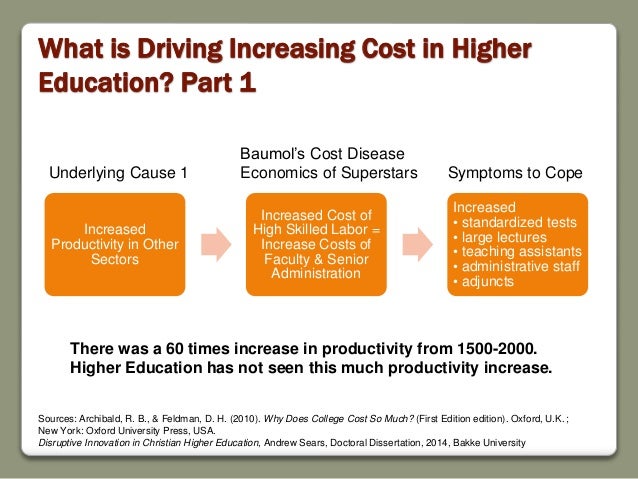 What is Driving Increasing Cost in Higher Education? Part 1

Underlying Cause 1

Increased Productivity in Other Sectors

Baumol's Cost Disease
Economics of Superstars

Increased Cost of High Skilled Labor = Increase Costs of Faculty & Senior Administration

Symptoms to Cope

Increased
• standardized tests
• large lectures
• teaching assistants
• administrative staff
• adjuncts

There was a 60 times increase in productivity from 1500-2000. Higher Education has not seen this much productivity increase.

Sources: Archibald, R. B., & Feldman, D. H. (2010). Why Does College Cost So Much? (First Edition edition). Oxford, U.K.; New York: Oxford University Press, USA.
Disruptive Innovation in Christian Higher Education, Andrew Sears, Doctoral Dissertation, 2014, Bakke University